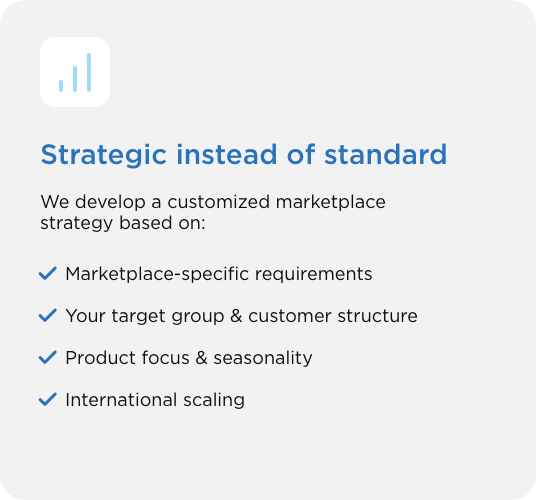 Strategic instead of standard

We develop a customized marketplace strategy based on:

✓ Marketplace-specific requirements

✓ Your target group & customer structure

✓ Product focus & seasonality

✓ International scaling